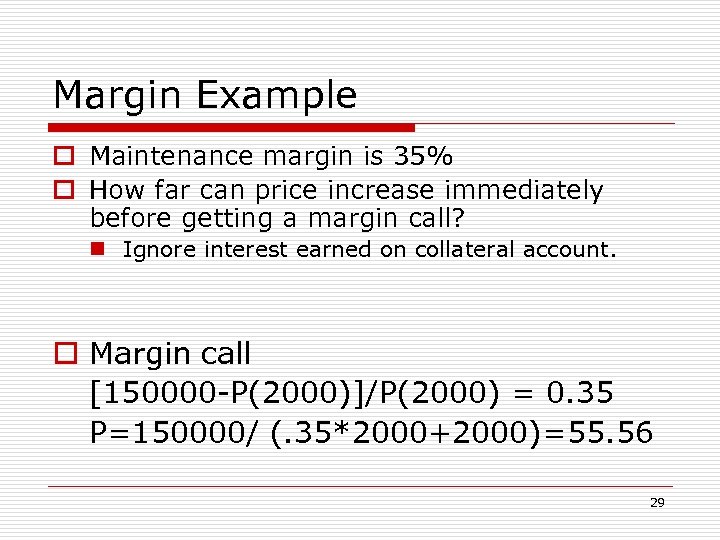 Margin Example

Maintenance margin is 35%

How far can price increase immediately before getting a margin call?

Ignore interest earned on collateral account.

Margin call
[150000-P(2000)]/P(2000) = 0.35
P=150000/ (.35*2000+2000)=55.56

29